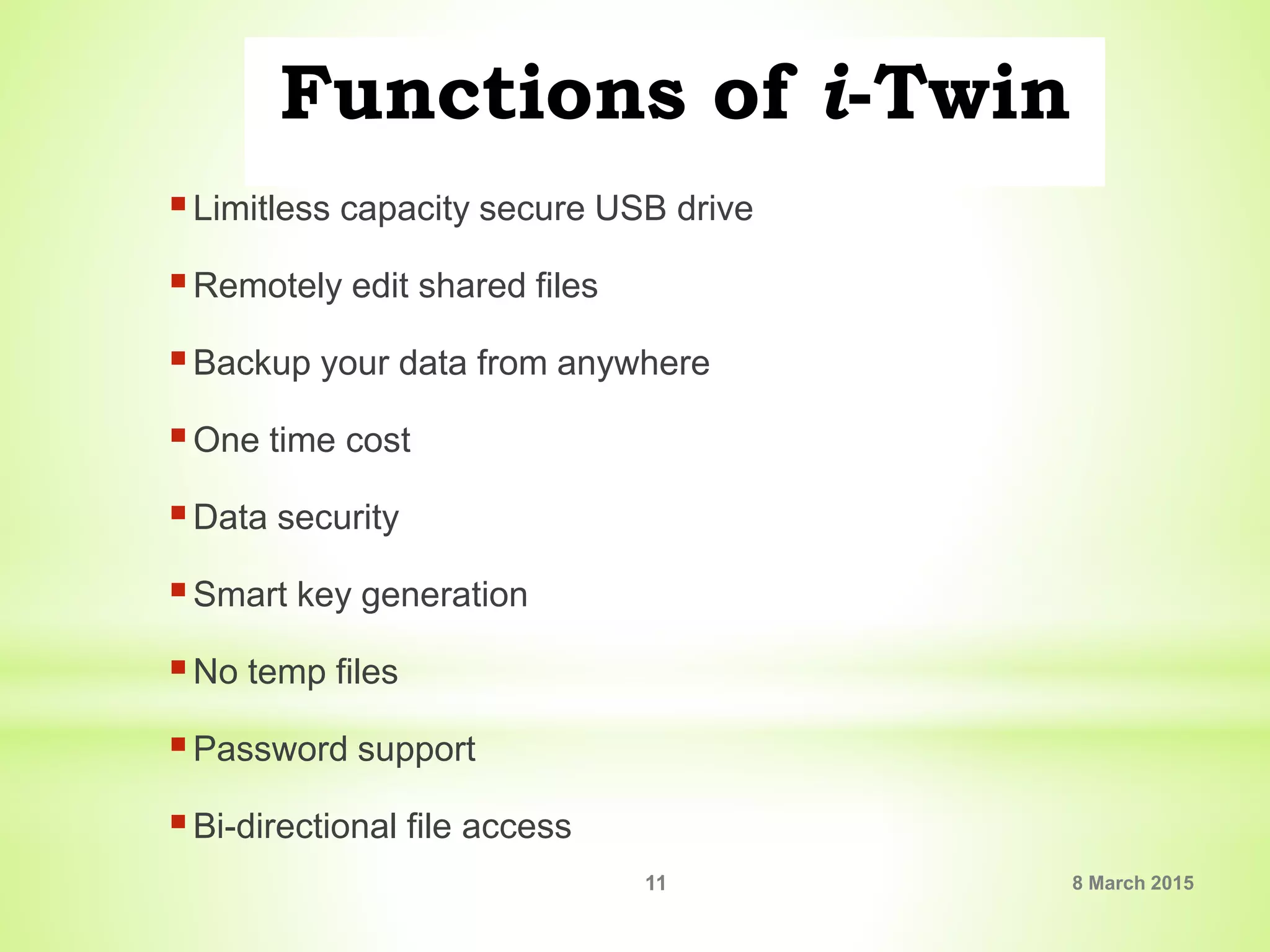 Functions of i-Twin

- Limitless capacity secure USB drive
- Remotely edit shared files
- Backup your data from anywhere
- One time cost
- Data security
- Smart key generation
- No temp files
- Password support
- Bi-directional file access

11

8 March 2015